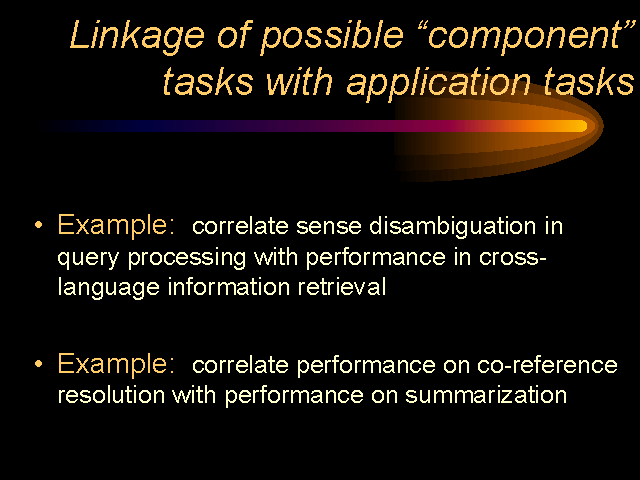 Linkage of possible “component” tasks with application tasks

• Example: correlate sense disambiguation in query processing with performance in cross-language information retrieval

• Example: correlate performance on co-reference resolution with performance on summarization